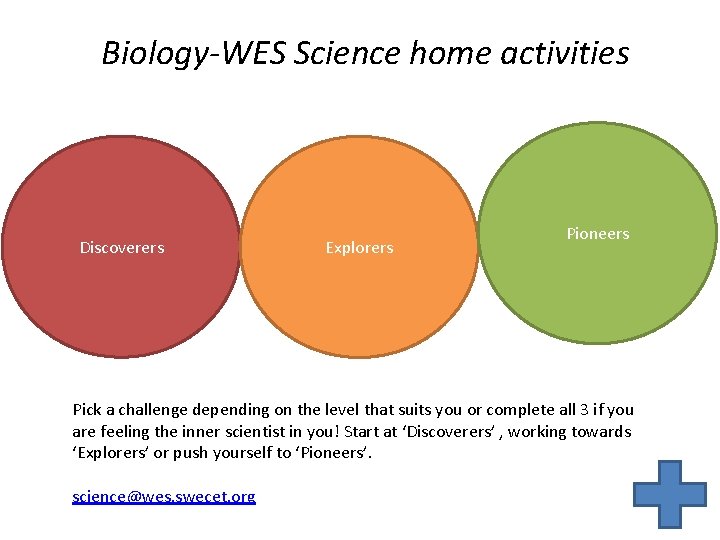 Biology-WES Science home activities

Discoverers

Explorers

Pioneers

Pick a challenge depending on the level that suits you or complete all 3 if you are feeling the inner scientist in you! Start at ‘Discoverers’ , working towards ‘Explorers’ or push yourself to ‘Pioneers’.

science@wes.swecet.org